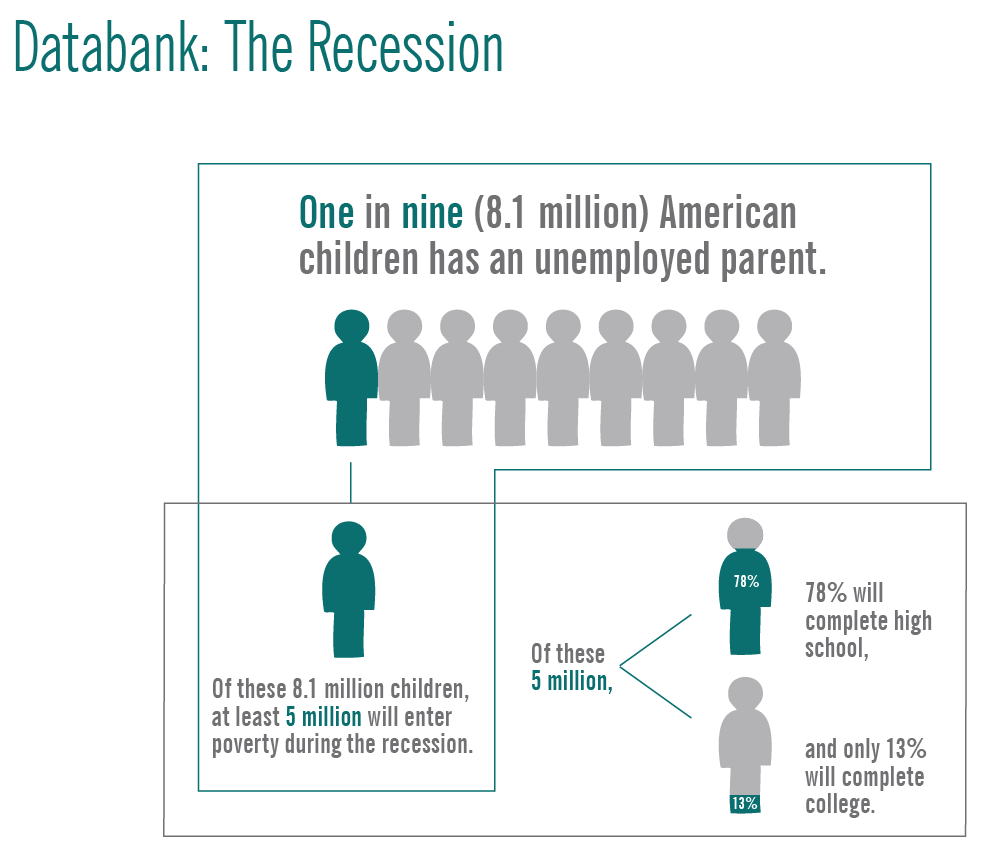 Databank: The Recession

One in nine (8.1 million) American children has an unemployed parent.

Of these 8.1 million children, at least 5 million will enter poverty during the recession.

Of these 5 million,

78%

78% will complete high school,

13%

and only 13% will complete college.